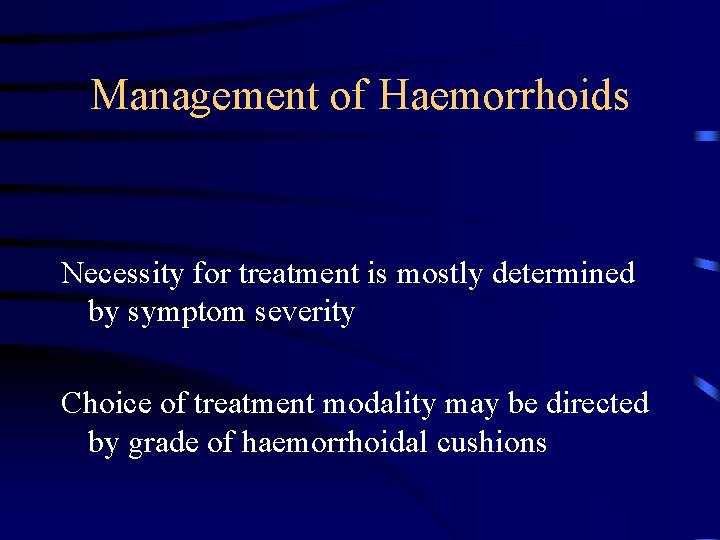 Management of Haemorrhoids

Necessity for treatment is mostly determined by symptom severity

Choice of treatment modality may be directed by grade of haemorrhoidal cushions